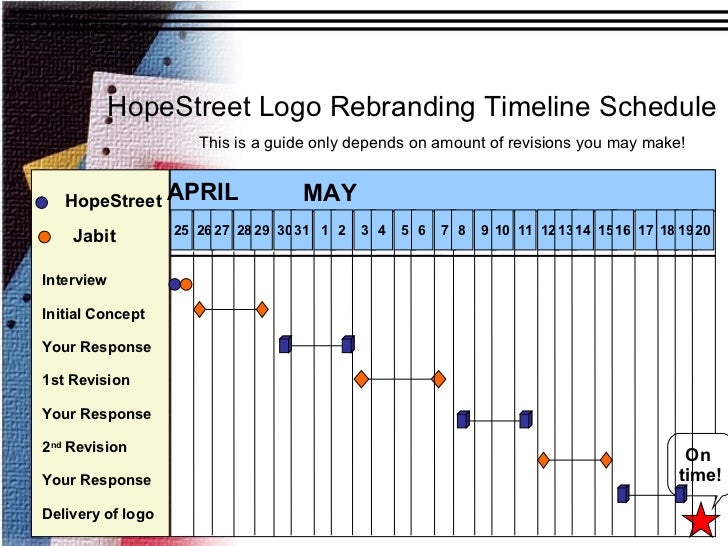 HopeStreet Logo Rebranding Timeline Schedule

This is a guide only depends on amount of revisions you may make!

HopeStreet
Jabit

APRIL MAY

25 26 27 28 29 30 31 1 2 3 4 5 6 7 8 9 10 11 12 13 14 15 16 17 18 19 20

Interview
Initial Concept
Your Response
1st Revision
Your Response
2nd Revision
Your Response
Delivery of logo

On time!